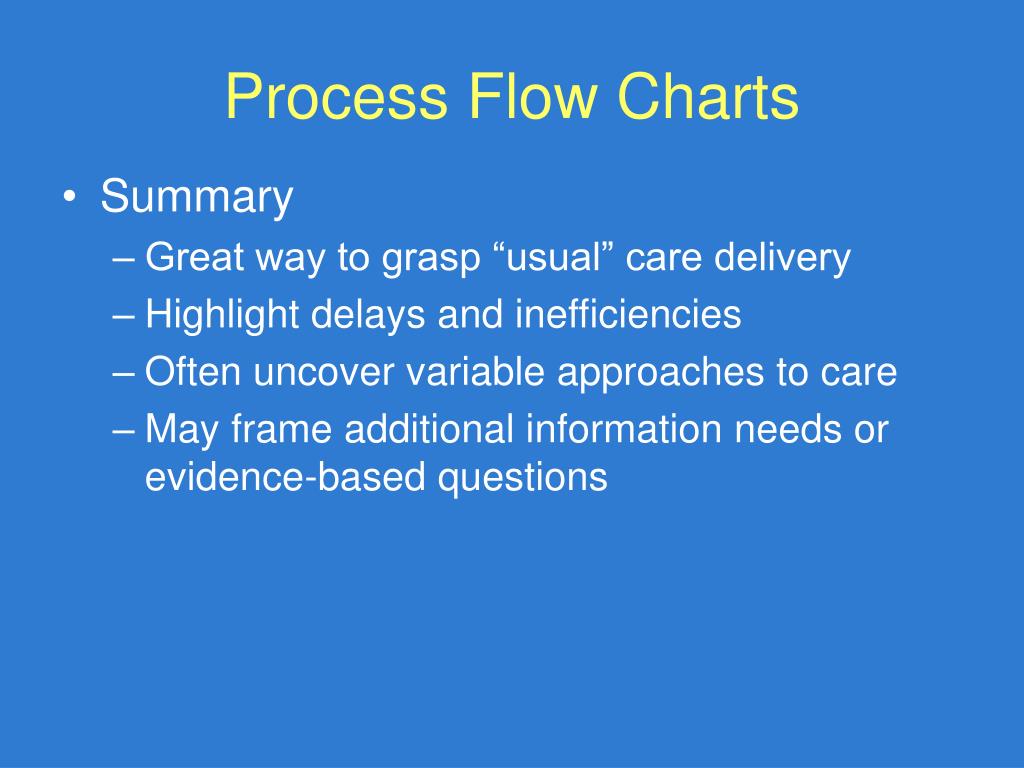 Process Flow Charts

• Summary
– Great way to grasp “usual” care delivery
– Highlight delays and inefficiencies
– Often uncover variable approaches to care
– May frame additional information needs or evidence-based questions